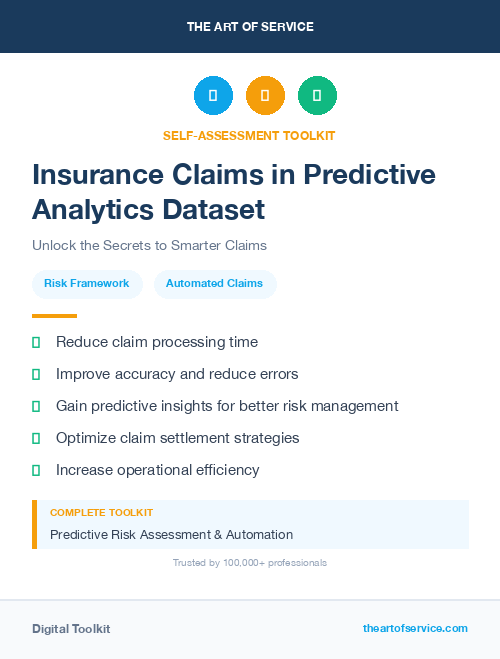 THE ART OF SERVICE

SELF-ASSESSMENT TOOLKIT

Insurance Claims in Predictive Analytics Dataset

Unlock the Secrets to Smarter Claims

Risk Framework

Automated Claims

Reduce claim processing time

Improve accuracy and reduce errors

Gain predictive insights for better risk management

Optimize claim settlement strategies

Increase operational efficiency

COMPLETE TOOLKIT

Predictive Risk Assessment & Automation

Trusted by 100,000+ professionals

Digital Toolkit

theartofservice.com